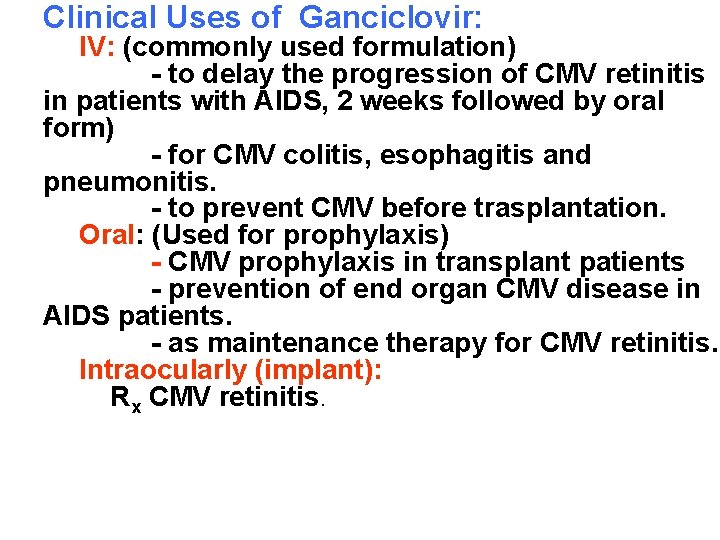 Clinical Uses of Ganciclovir:

IV: (commonly used formulation)

- to delay the progression of CMV retinitis in patients with AIDS, 2 weeks followed by oral form)

- for CMV colitis, esophagitis and pneumonitis.

- to prevent CMV before trasplantation.

Oral: (Used for prophylaxis)

- CMV prophylaxis in transplant patients

- prevention of end organ CMV disease in AIDS patients.

- as maintenance therapy for CMV retinitis.

Intraocularly (implant):

$R_x$ CMV retinitis.